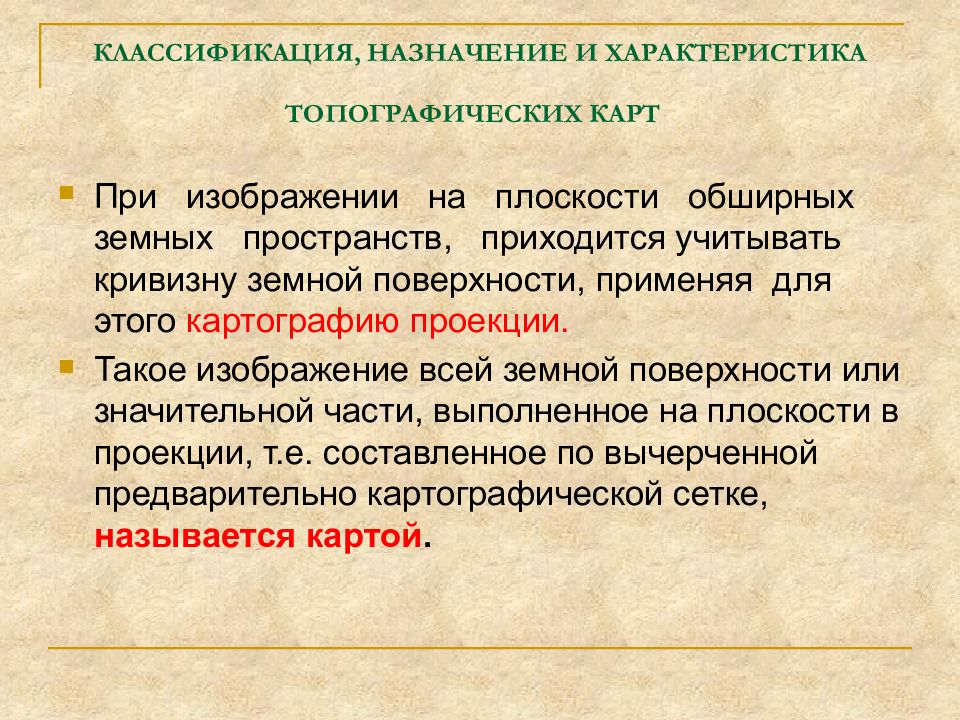 КЛАССИФИКАЦИЯ, НАЗНАЧЕНИЕ И ХАРАКТЕРИСТИКА

ТОПОГРАФИЧЕСКИХ КАРТ

При изображении на плоскости обширных земных пространств, приходится учитывать кривизну земной поверхности, применяя для этого картографию проекции.

Такое изображение всей земной поверхности или значительной части, выполненное на плоскости в проекции, т.е. составленное по вычерченной предварительно картографической сетке, называется картой.